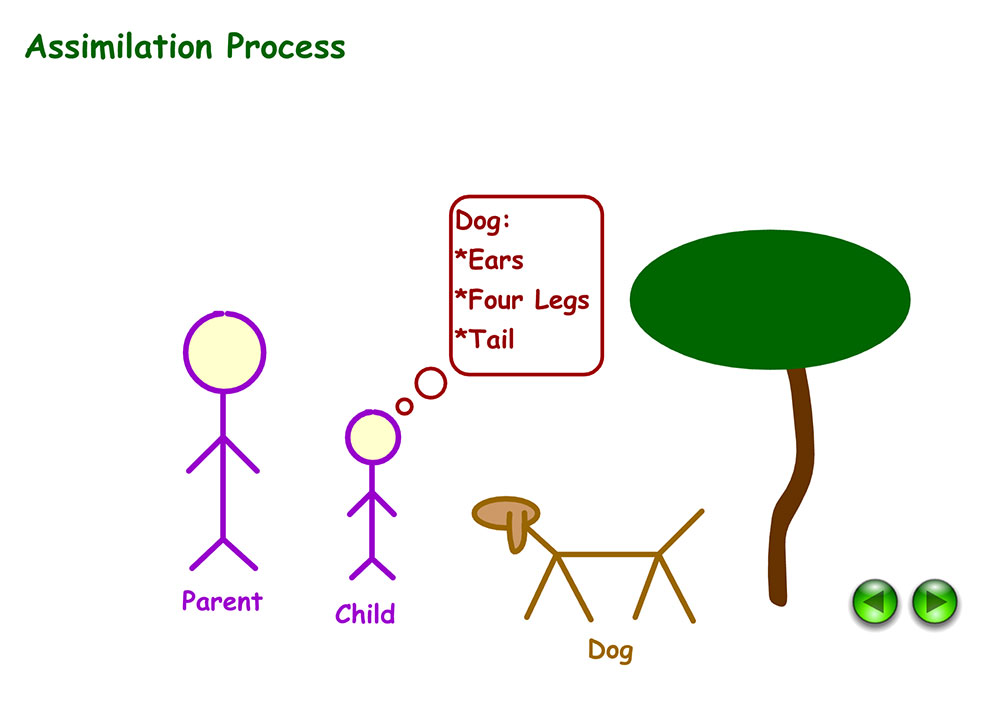 Assimilation Process

Dog:
*Ears
*Four Legs
*Tail

Parent

Child

Dog